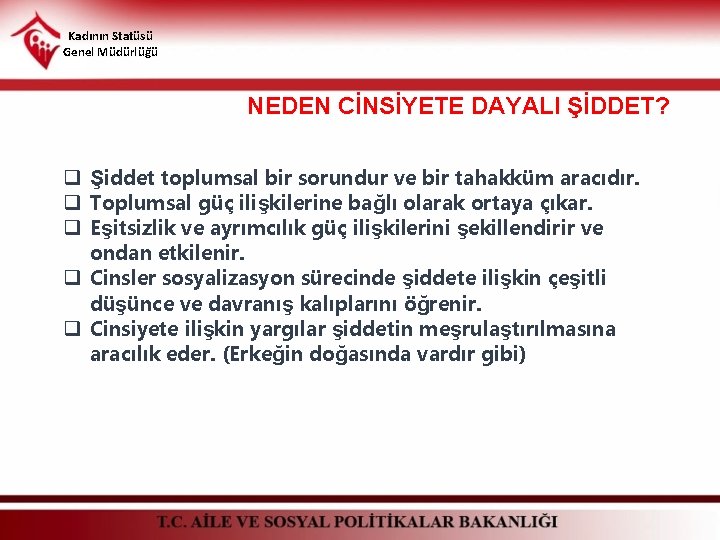 Kadının Statüsü
Genel Müdürlüğü

NEDEN CİNSİYETE DAYALI ŞİDDET?

❑ Şiddet toplumsal bir sorundur ve bir tahakküm aracıdır.
❑ Toplumsal güç ilişkilerine bağlı olarak ortaya çıkar.
❑ Eşitsizlik ve ayrımcılık güç ilişkilerini şekillendirir ve ondan etkilenir.
❑ Cinsler sosyalizasyon sürecinde şiddete ilişkin çeşitli düşünce ve davranış kalıplarını öğrenir.
❑ Cinsiyete ilişkin yargılar şiddetin meşrulaştırılmasına aracılık eder. (Erkeğin doğasında vardır gibi)

T.C. AİLE VE SOSYAL POLİTİKALAR BAKANLIĞI